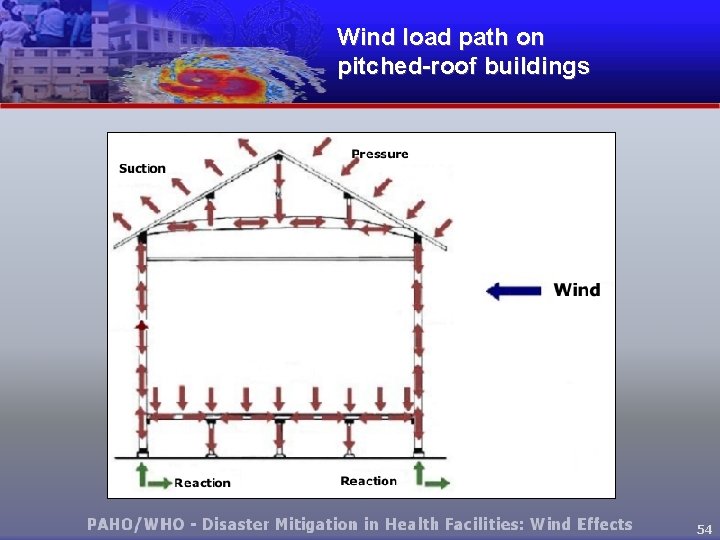 Wind load path on pitched-roof buildings

Suction

Pressure

Wind

Reaction

Reaction

PAHO/WHO - Disaster Mitigation in Health Facilities: Wind Effects

54